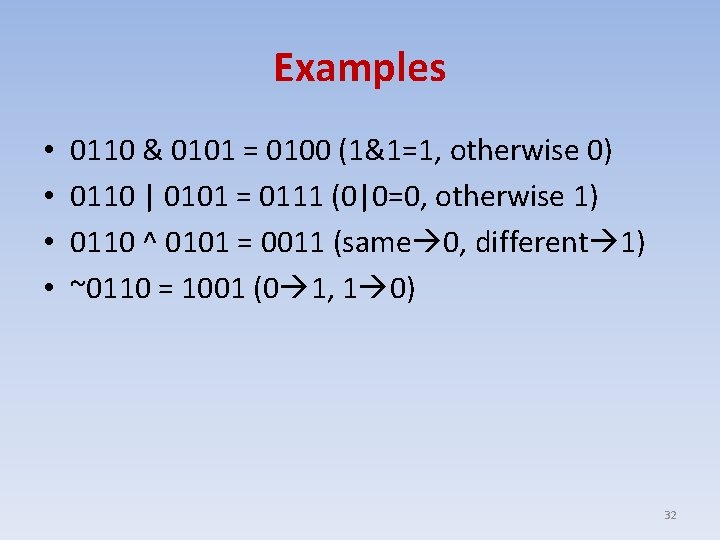 Examples

• 0110 & 0101 = 0100 (1&1=1, otherwise 0)
• 0110 | 0101 = 0111 (0|0=0, otherwise 1)
• 0110 ^ 0101 = 0011 (same→0, different→1)
• ~0110 = 1001 (0→1, 1→0)

32